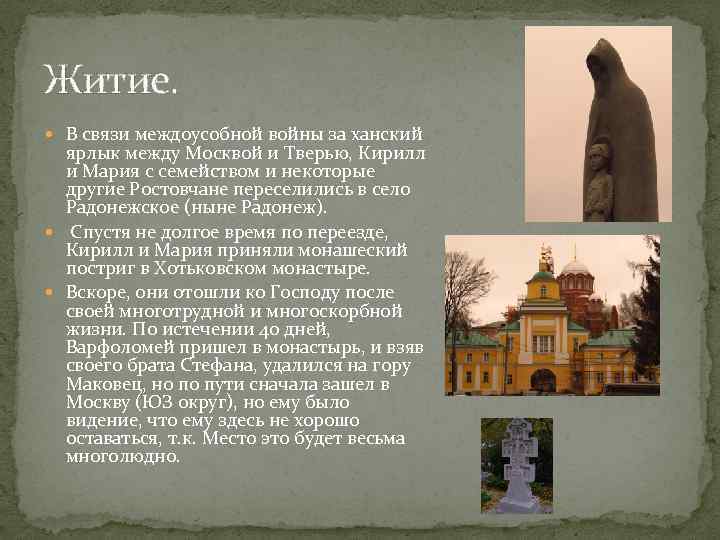 Житие.

В связи междоусобной войны за ханский ярлык между Москвой и Тверью, Кирилл и Мария с семейством и некоторые другие Ростовчане переселились в село Радонежское (ныне Радонеж).

Спустя не долгое время по переезде, Кирилл и Мария приняли монашеский постриг в Хотьковском монастыре.

Вскоре, они отошли ко Господу после своей многотрудной и многоскорбной жизни. По истечении 40 дней, Варфоломей пришел в монастырь, и взяв своего брата Стефана, удалился на гору Маковец, но по пути сначала зашел в Москву (ЮЗ округ), но ему было видение, что ему здесь не хорошо оставаться, т.к. Место это будет весьма многолюдно.